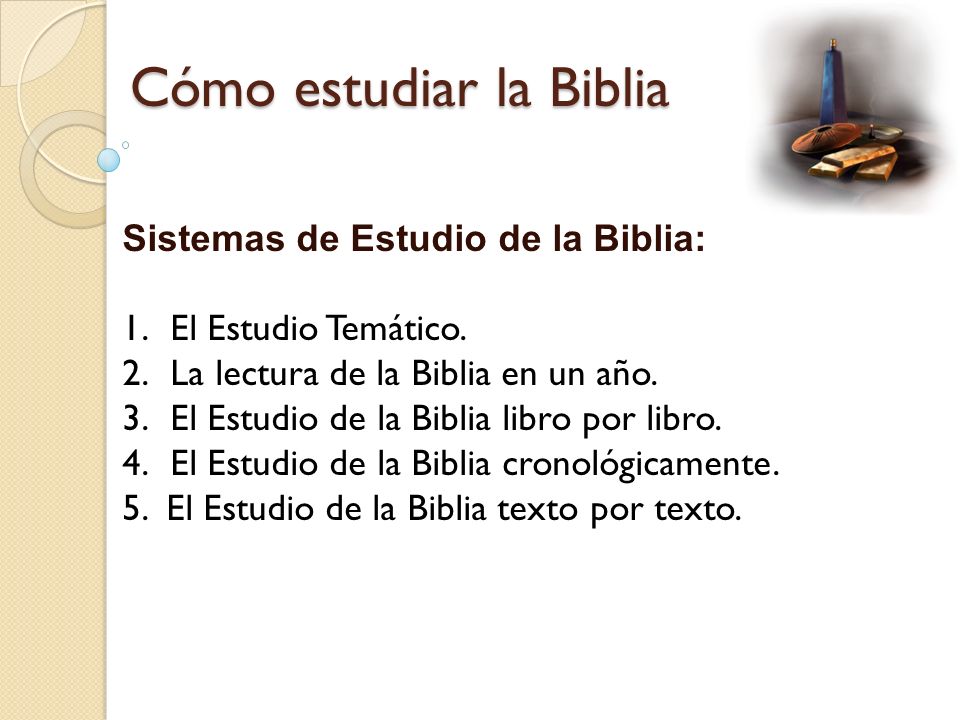 Cómo estudiar la Biblia

Sistemas de Estudio de la Biblia:

1. El Estudio Temático.
2. La lectura de la Biblia en un año.
3. El Estudio de la Biblia libro por libro.
4. El Estudio de la Biblia cronológicamente.
5. El Estudio de la Biblia texto por texto.